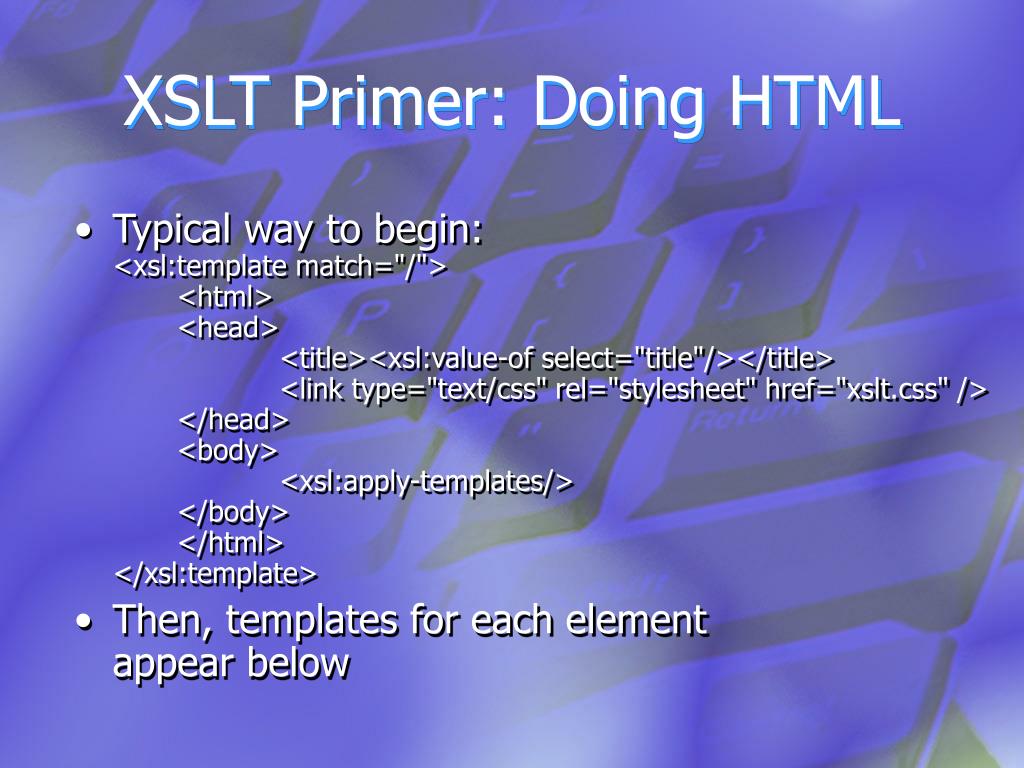 XSLT Primer: Doing HTML

• Typical way to begin:
<xsl:template match="/">
<html>
<head>
<title><xsl:value-of select="title"/></title>
<link type="text/css" rel="stylesheet" href="xslt.css" />
</head>
<body>
<xsl:apply-templates/>
</body>
</html>
</xsl:template>

• Then, templates for each element appear below